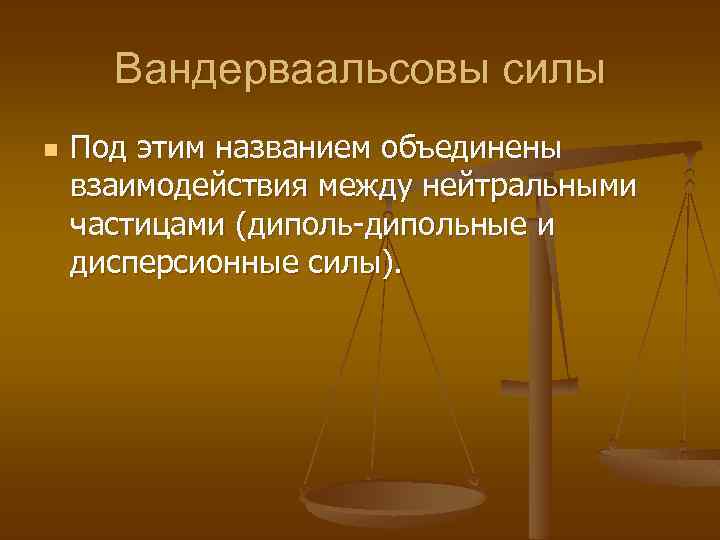 Вандерваальсовы силы

Под этим названием объединены взаимодействия между нейтральными частицами (диполь-дипольные и дисперсионные силы).